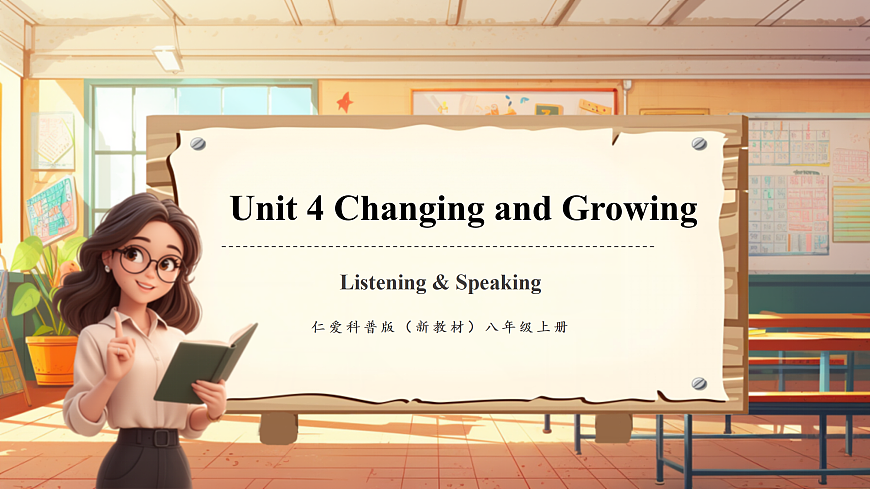 Unit 4 Changing and Growing

Listening & Speaking

仁爱科普版（新教材）八年级上册